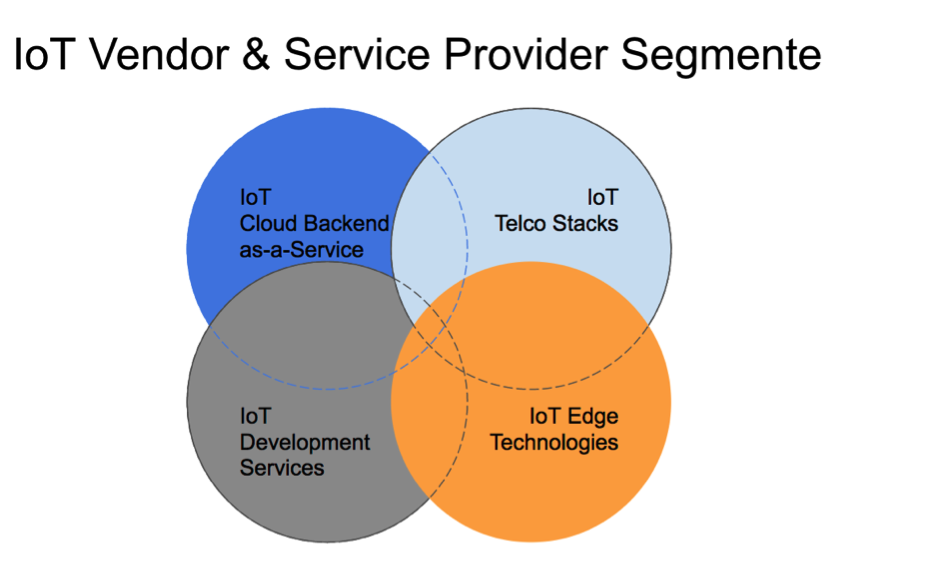 IoT Vendor & Service Provider Segmente

IoT
Cloud Backend
as-a-Service

IoT
Telco Stacks

IoT
Development
Services

IoT Edge
Technologies